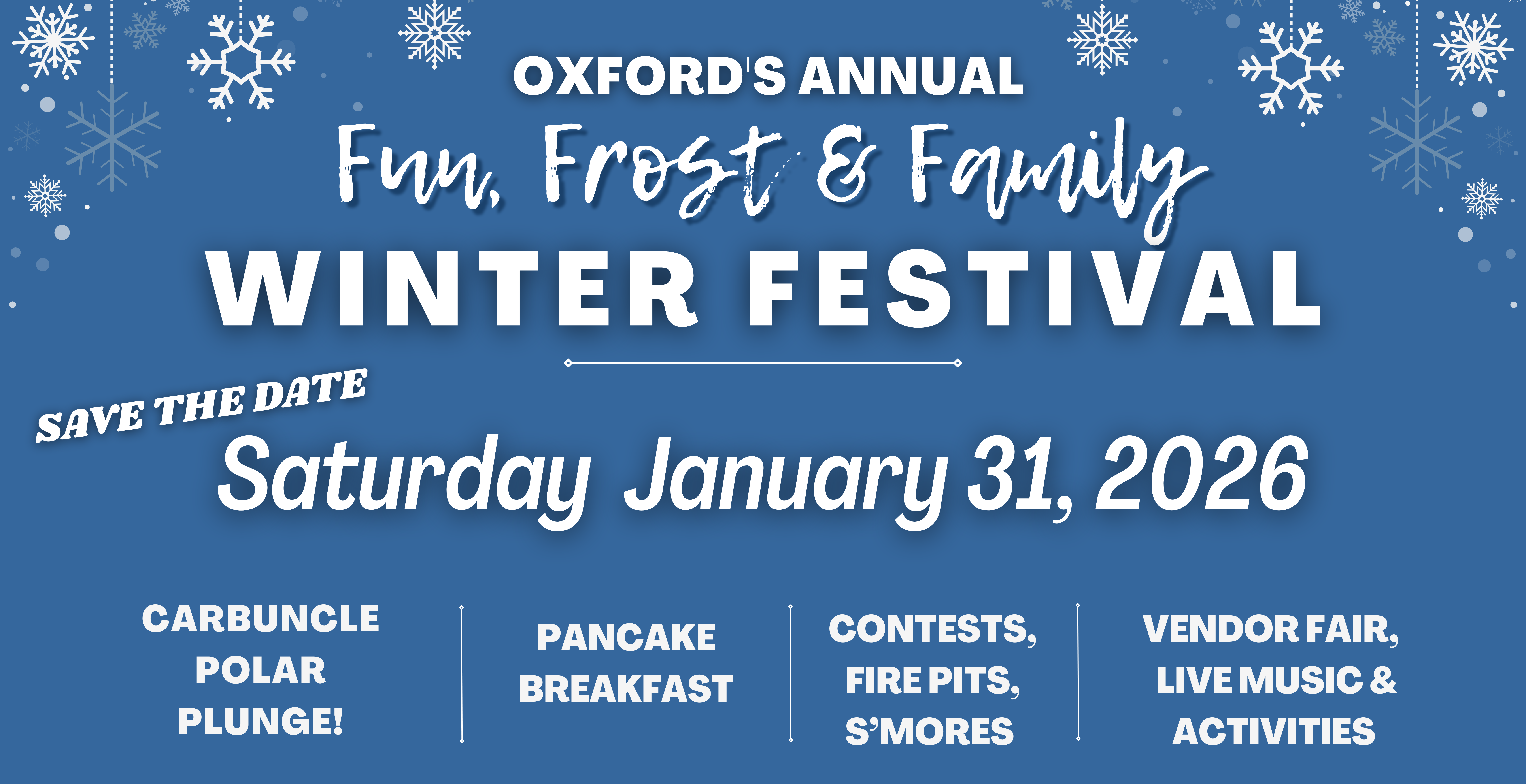 OXFORD'S ANNUAL

Fun, Frost & Family

WINTER FESTIVAL

SAVE THE DATE

Saturday January 31, 2026

CARBUNCLE POLAR PLUNGE!

PANCAKE BREAKFAST

CONTESTS, FIRE PITS, S'MORES

VENDOR FAIR, LIVE MUSIC & ACTIVITIES